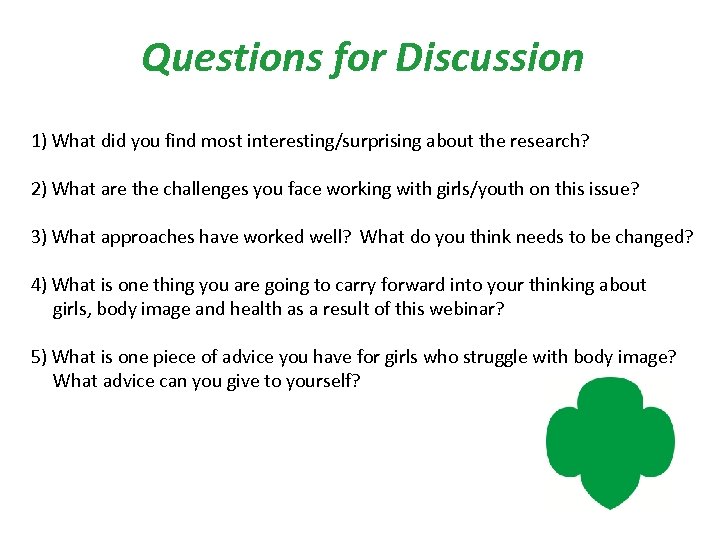 Questions for Discussion

1) What did you find most interesting/surprising about the research?

2) What are the challenges you face working with girls/youth on this issue?

3) What approaches have worked well? What do you think needs to be changed?

4) What is one thing you are going to carry forward into your thinking about girls, body image and health as a result of this webinar?

5) What is one piece of advice you have for girls who struggle with body image? What advice can you give to yourself?